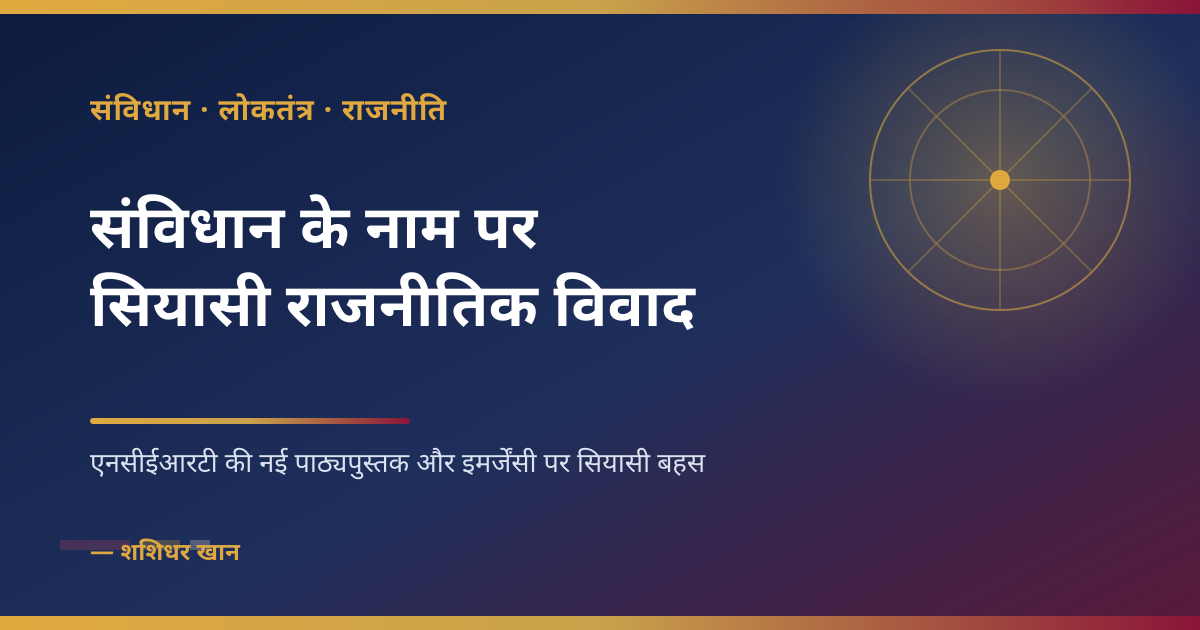 संविधान · लोकतंत्र · राजनीति

संविधान के नाम पर सियासी राजनीतिक विवाद

एनसीईआरटी की नई पाठ्यपुस्तक और इमर्जेंसी पर सियासी बहस

— शशिधर खान